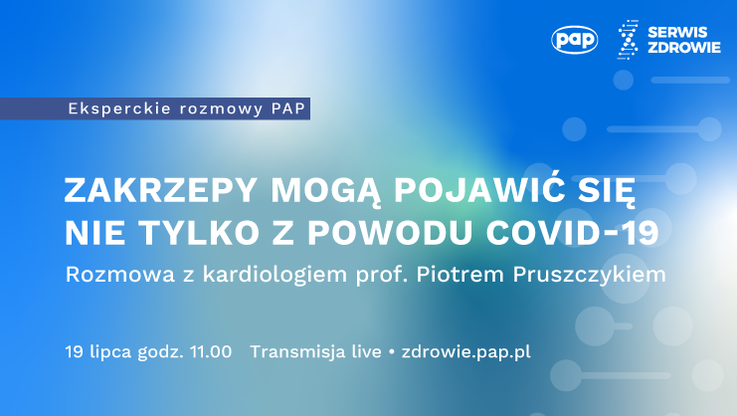 pap SERWIS ZDROWIE

Eksperckie rozmowy PAP

ZAKRZEPY MOGĄ POJAWIĆ SIĘ NIE TYLKO Z POWODU COVID-19

Rozmowa z kardiologiem prof. Piotrem Pruszczykiem

19 lipca godz. 11.00 Transmisja live • zdrowie.pap.pl